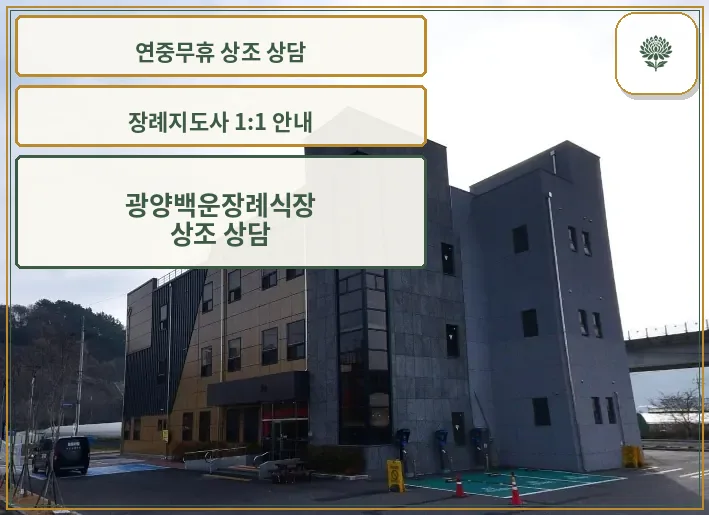 연중무휴 상조 상담

장례지도사 1:1 안내

광양백운장례식장
상조 상담